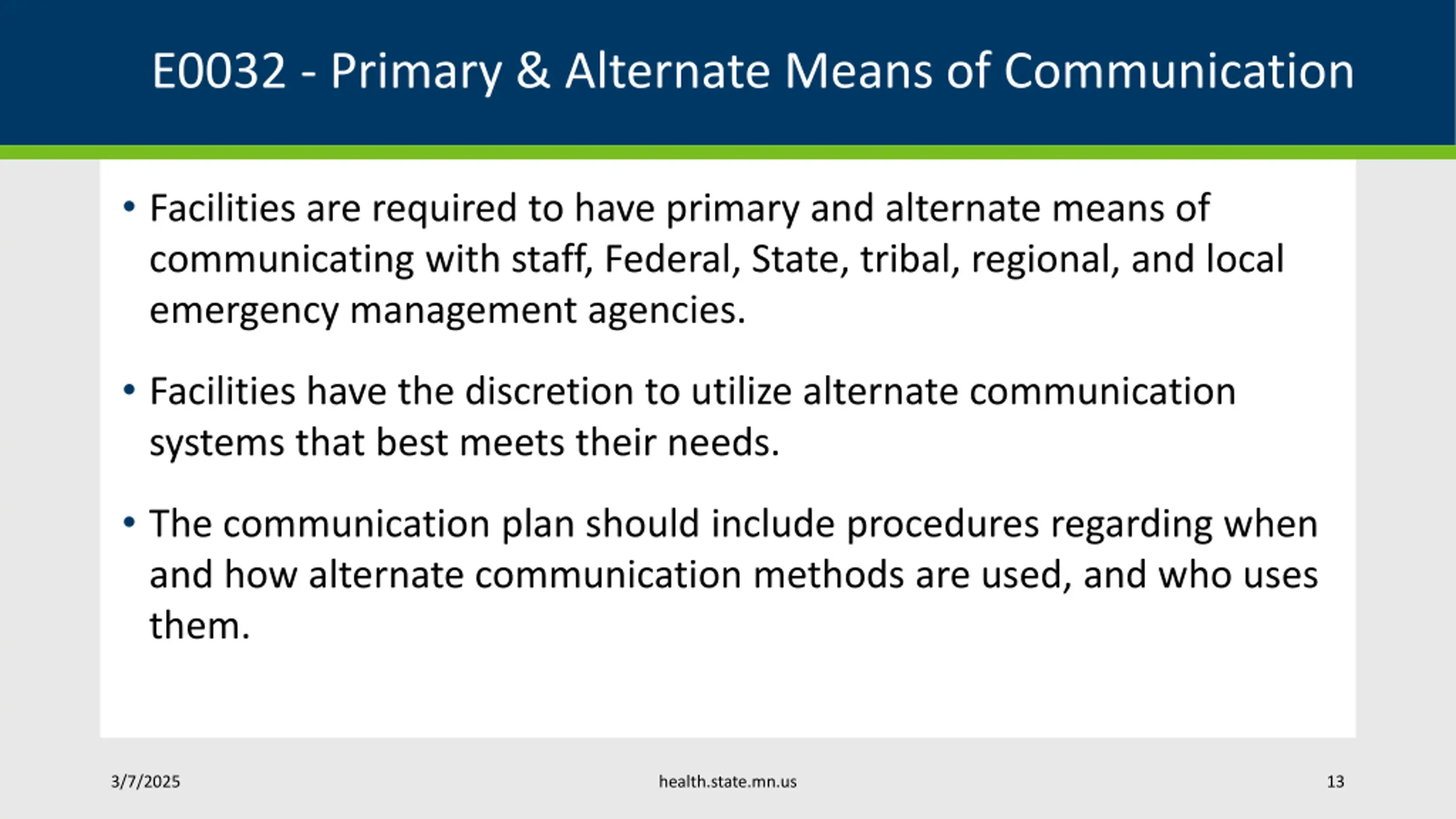 E0032 - Primary & Alternate Means of Communication

• Facilities are required to have primary and alternate means of communicating with staff, Federal, State, tribal, regional, and local emergency management agencies.

• Facilities have the discretion to utilize alternate communication systems that best meets their needs.

• The communication plan should include procedures regarding when and how alternate communication methods are used, and who uses them.

3/7/2025

health.state.mn.us

13